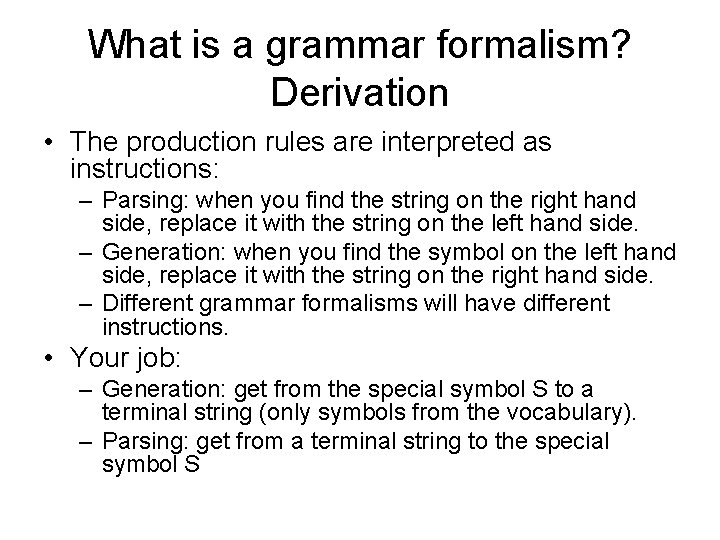 What is a grammar formalism? Derivation

• The production rules are interpreted as instructions:
– Parsing: when you find the string on the right hand side, replace it with the string on the left hand side.
– Generation: when you find the symbol on the left hand side, replace it with the string on the right hand side.
– Different grammar formalisms will have different instructions.
• Your job:
– Generation: get from the special symbol S to a terminal string (only symbols from the vocabulary).
– Parsing: get from a terminal string to the special symbol S